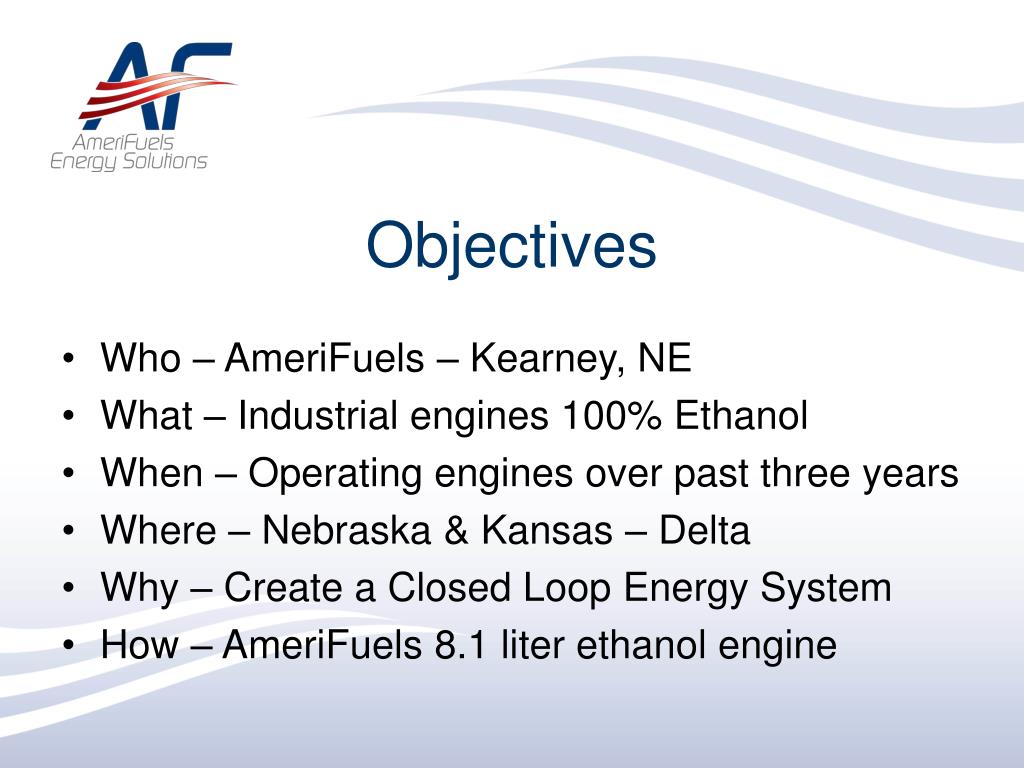 AF
AmeriFuels
Energy Solutions

Objectives

• Who – AmeriFuels – Kearney, NE
• What – Industrial engines 100% Ethanol
• When – Operating engines over past three years
• Where – Nebraska & Kansas – Delta
• Why – Create a Closed Loop Energy System
• How – AmeriFuels 8.1 liter ethanol engine